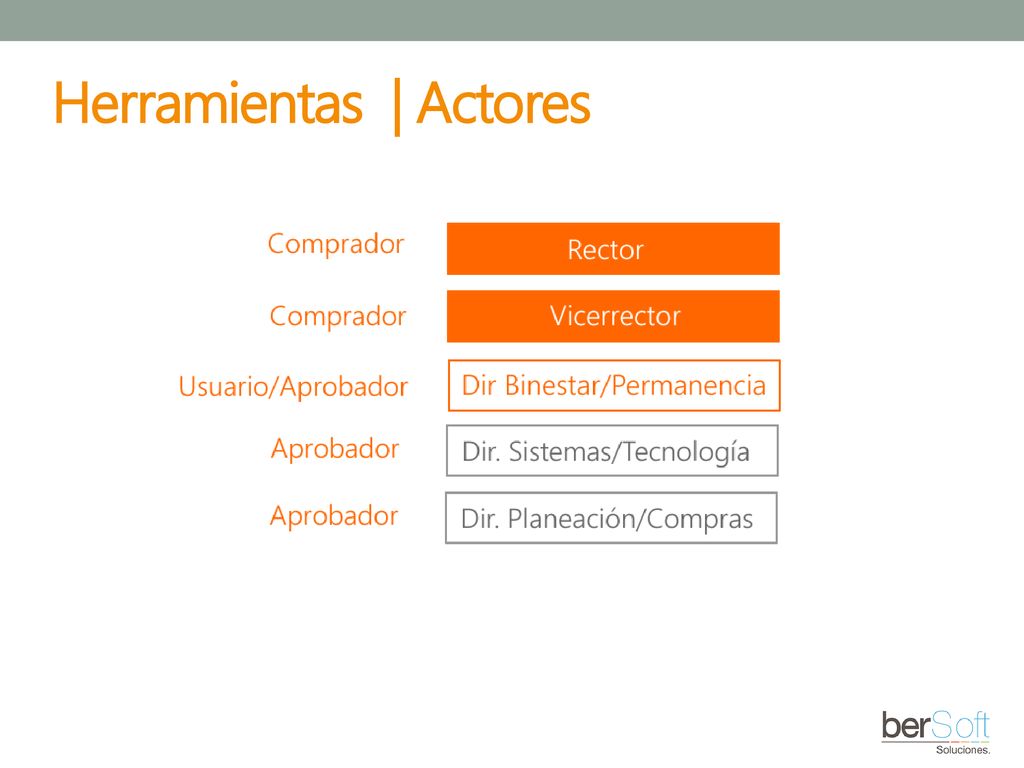 Herramientas | Actores

Comprador
Rector

Comprador
Vicerrector

Usuario/Aprobador
Dir Binestar/Permanencia

Aprobador
Dir. Sistemas/Tecnología

Aprobador
Dir. Planeación/Compras

berSoft
Soluciones.